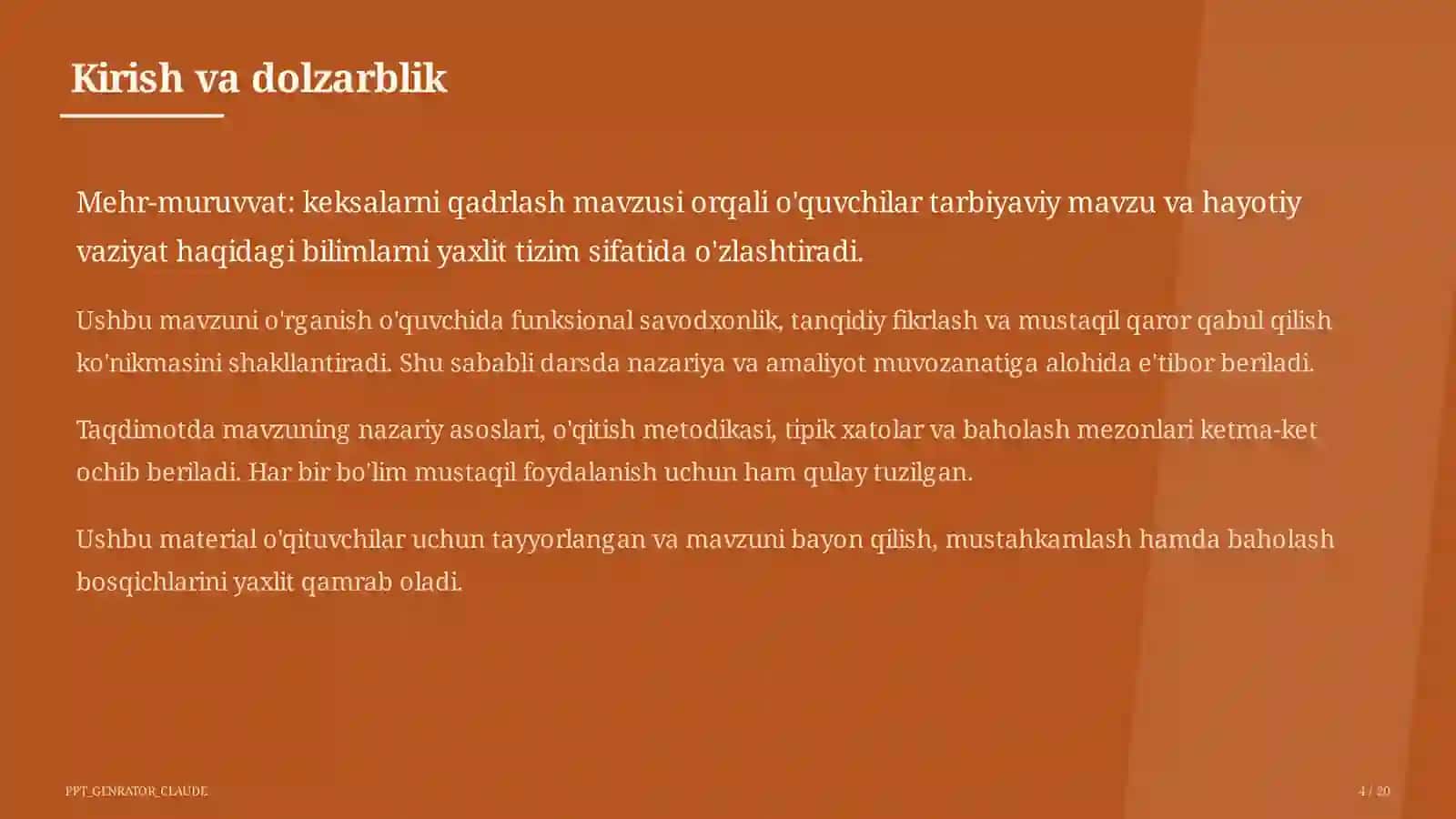 Kirish va dolzarblik

Mehr-muruvvat: keksalarni qadrlash mavzusi orqali o'quvchilar tarbiyaviy mavzu va hayotiy vaziyat haqidagi bilimlarni yaxlit tizim sifatida o'zlashtiradi.

Ushbu mavzuni o'rganish o'quvchida funksional savodxonlik, tanqidiy fikrlash va mustaqil qaror qabul qilish ko'nikmasini shakllantiradi. Shu sababli darsda nazariya va amaliyot muvozanatiga alohida e'tibor beriladi.

Taqdimotda mavzuning nazariy asoslari, o'qitish metodikasi, tipik xatolar va baholash mezonlari ketma-ket ochib beriladi. Har bir bo'lim mustaqil foydalanish uchun ham qulay tuzilgan.

Ushbu material o'qituvchilar uchun tayyorlangan va mavzuni bayon qilish, mustahkamlash hamda baholash bosqichlarini yaxlit qamrab oladi.

PPT_GENRATOR_CLAUDE

4 / 20